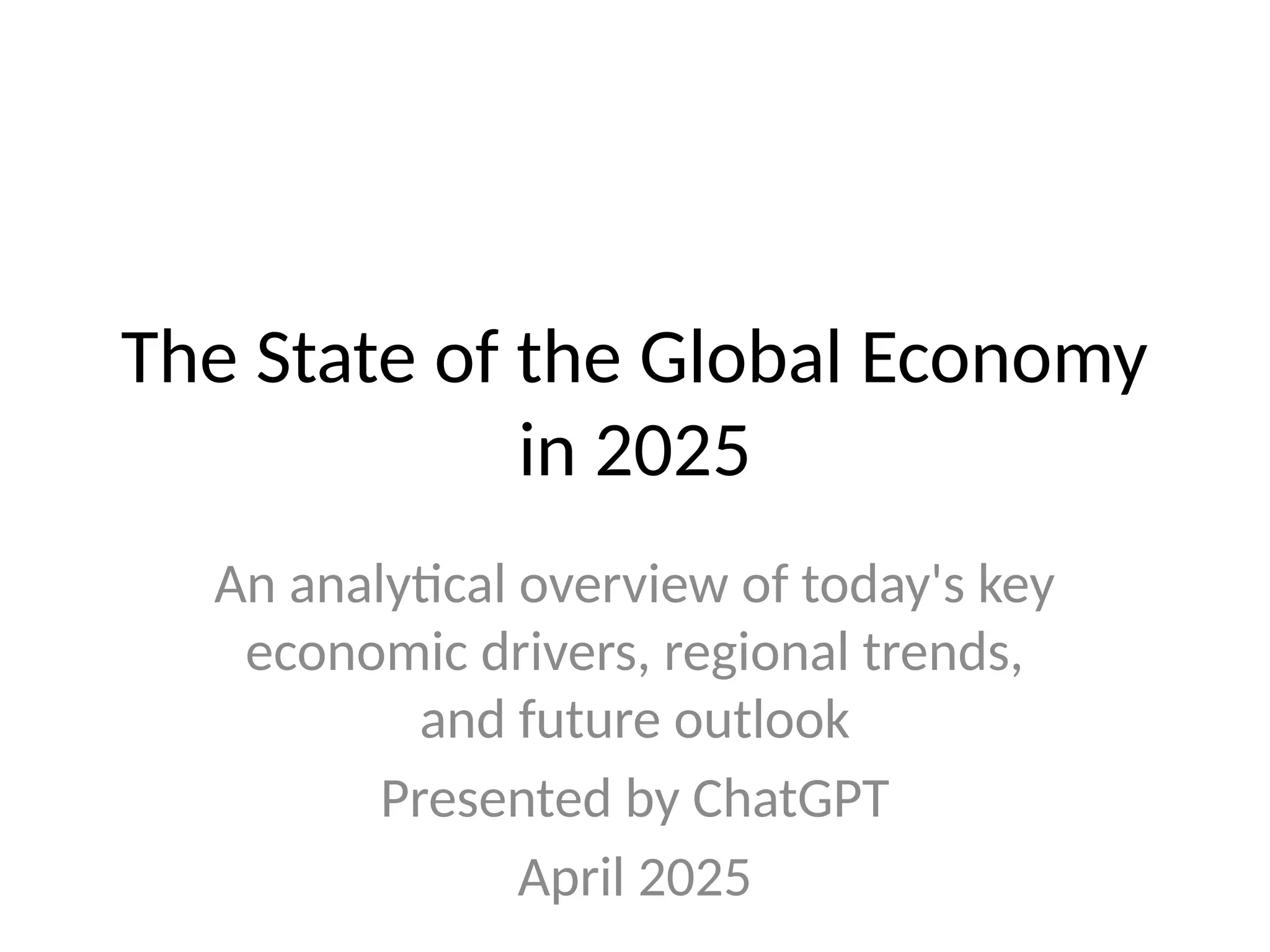 The State of the Global Economy in 2025

An analytical overview of today's key economic drivers, regional trends, and future outlook

Presented by ChatGPT

April 2025